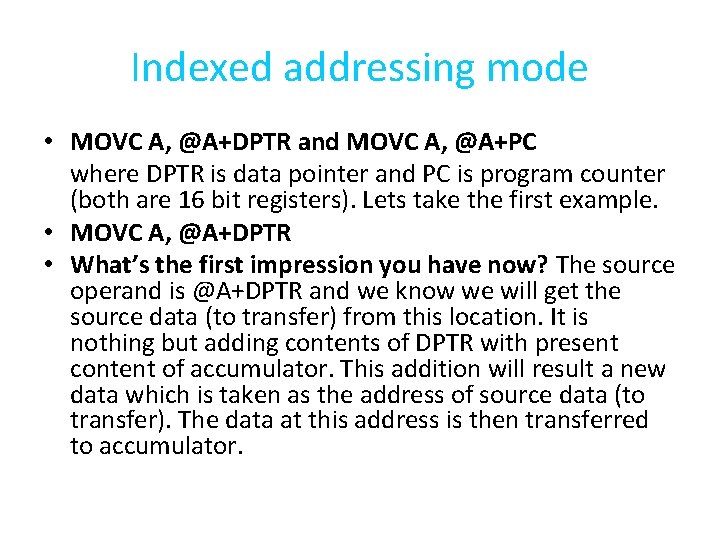 Indexed addressing mode

• MOVC A, @A+DPTR and MOVC A, @A+PC
where DPTR is data pointer and PC is program counter (both are 16 bit registers). Lets take the first example.
• MOVC A, @A+DPTR
• What's the first impression you have now? The source operand is @A+DPTR and we know we will get the source data (to transfer) from this location. It is nothing but adding contents of DPTR with present content of accumulator. This addition will result a new data which is taken as the address of source data (to transfer). The data at this address is then transferred to accumulator.